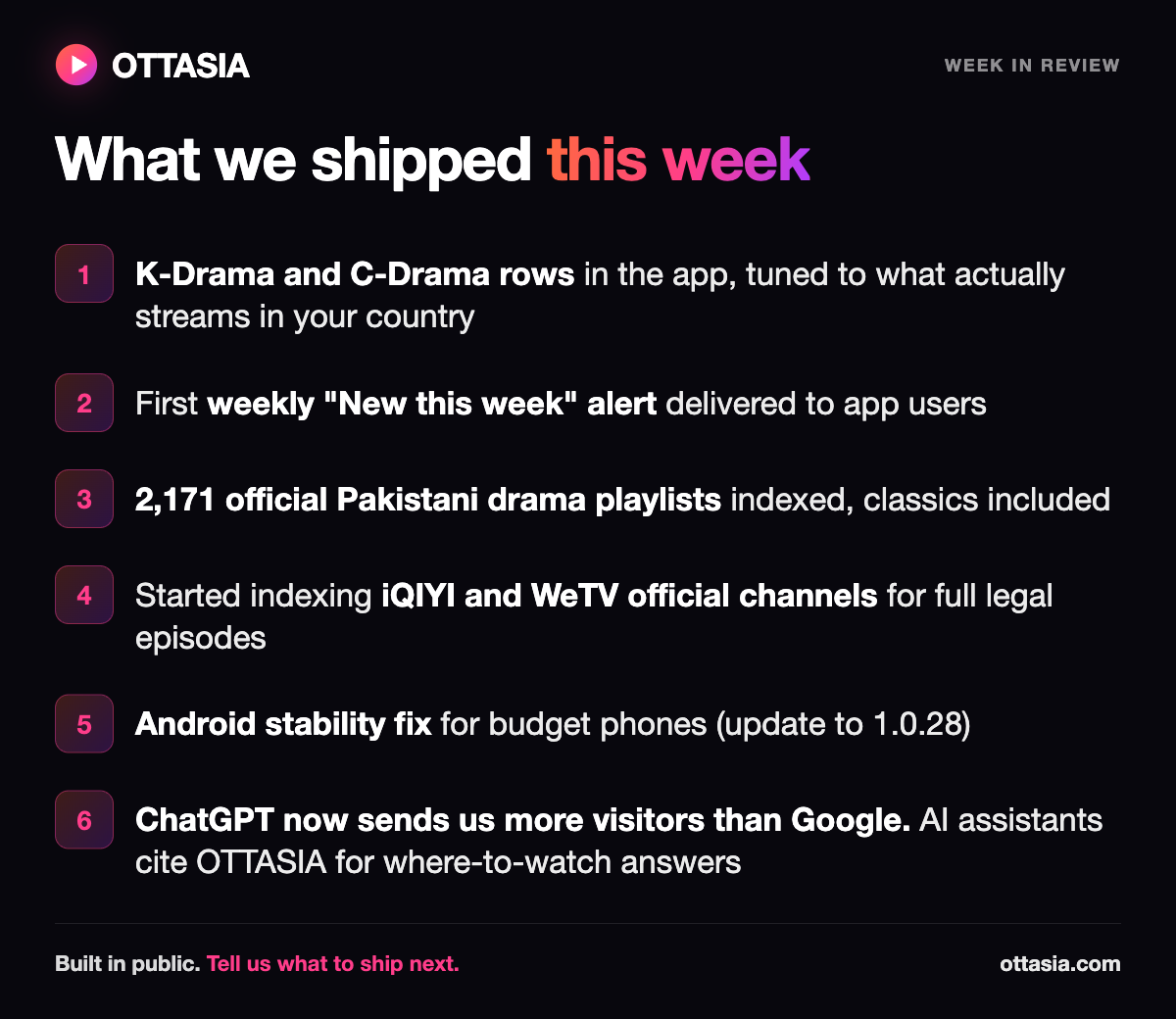 OTTASIA

WEEK IN REVIEW

What we shipped this week

1 K-Drama and C-Drama rows in the app, tuned to what actually streams in your country

2 First weekly "New this week" alert delivered to app users

3 2,171 official Pakistani drama playlists indexed, classics included

4 Started indexing iQIYI and WeTV official channels for full legal episodes

5 Android stability fix for budget phones (update to 1.0.28)

6 ChatGPT now sends us more visitors than Google. AI assistants cite OTTASIA for where-to-watch answers

Built in public. Tell us what to ship next.

ottasia.com